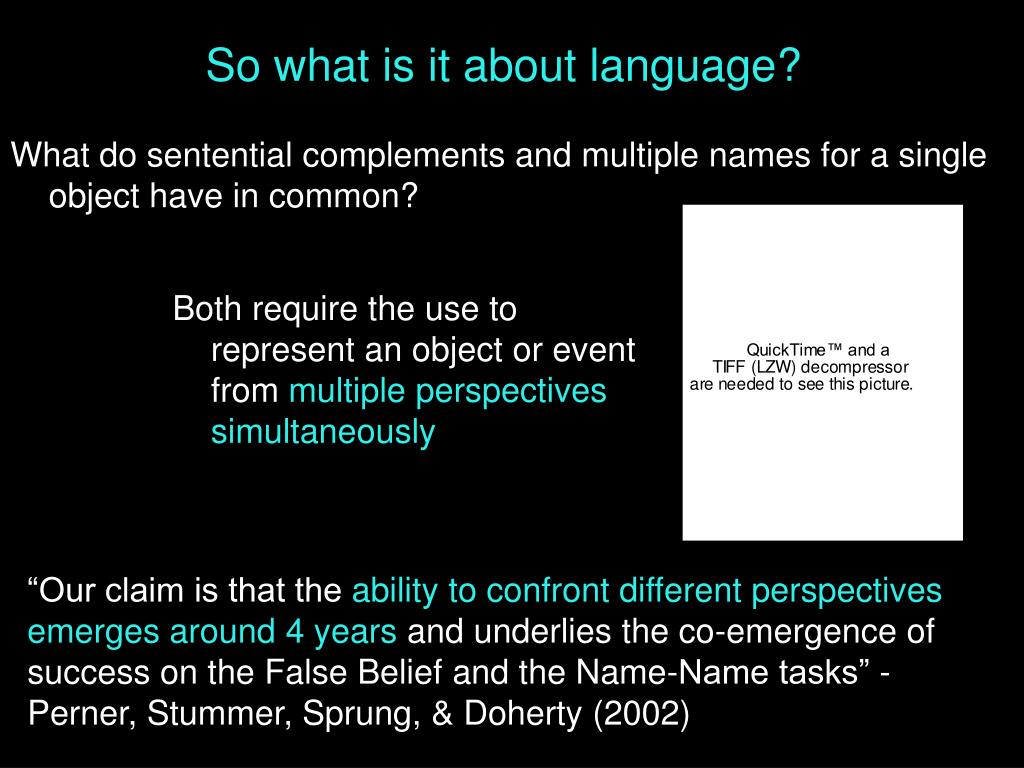 So what is it about language?

What do sentential complements and multiple names for a single object have in common?

Both require the use to represent an object or event from multiple perspectives simultaneously

QuickTime™ and a TIFF (LZW) decompressor are needed to see this picture.

“Our claim is that the ability to confront different perspectives emerges around 4 years and underlies the co-emergence of success on the False Belief and the Name-Name tasks” - Perner, Stummer, Sprung, & Doherty (2002)